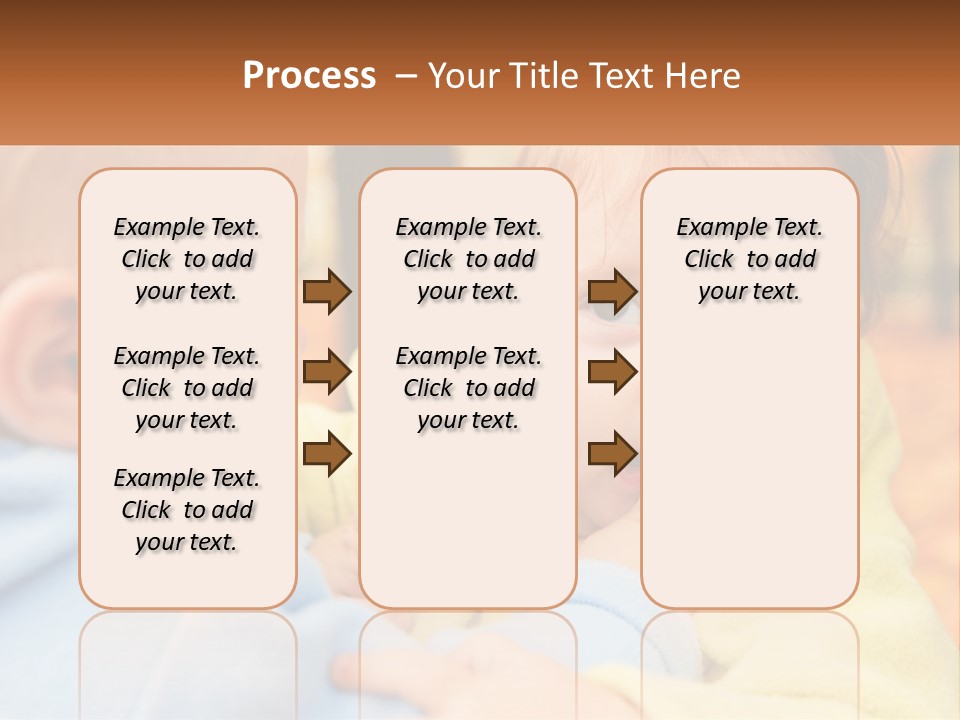 Process – Your Title Text Here

Example Text. Click to add your text.

Example Text. Click to add your text.

Example Text. Click to add your text.

Example Text. Click to add your text.

Example Text. Click to add your text.

Example Text. Click to add your text.